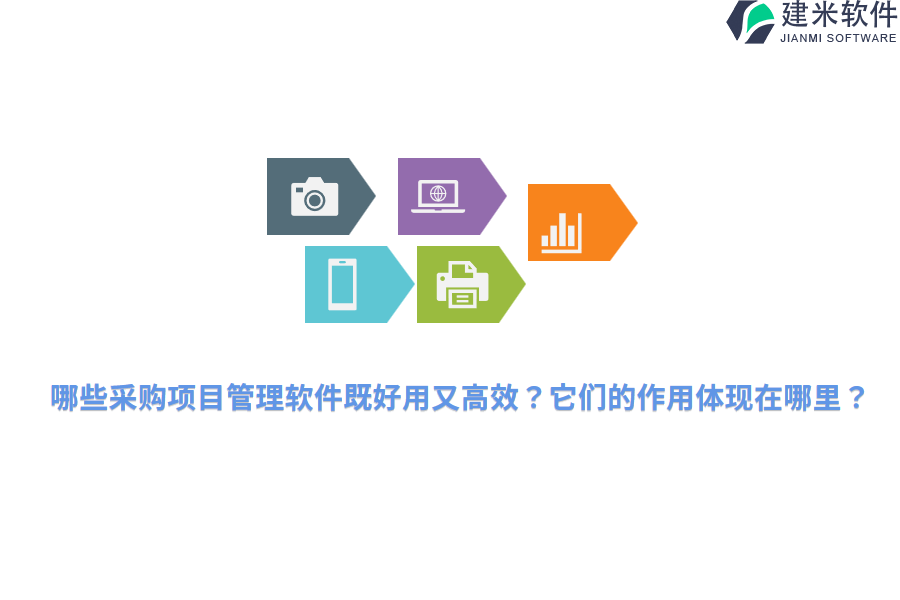 建米软件
JIANMI SOFTWARE

哪些采购项目管理软件既好用又高效？它们的作用体现在哪里？